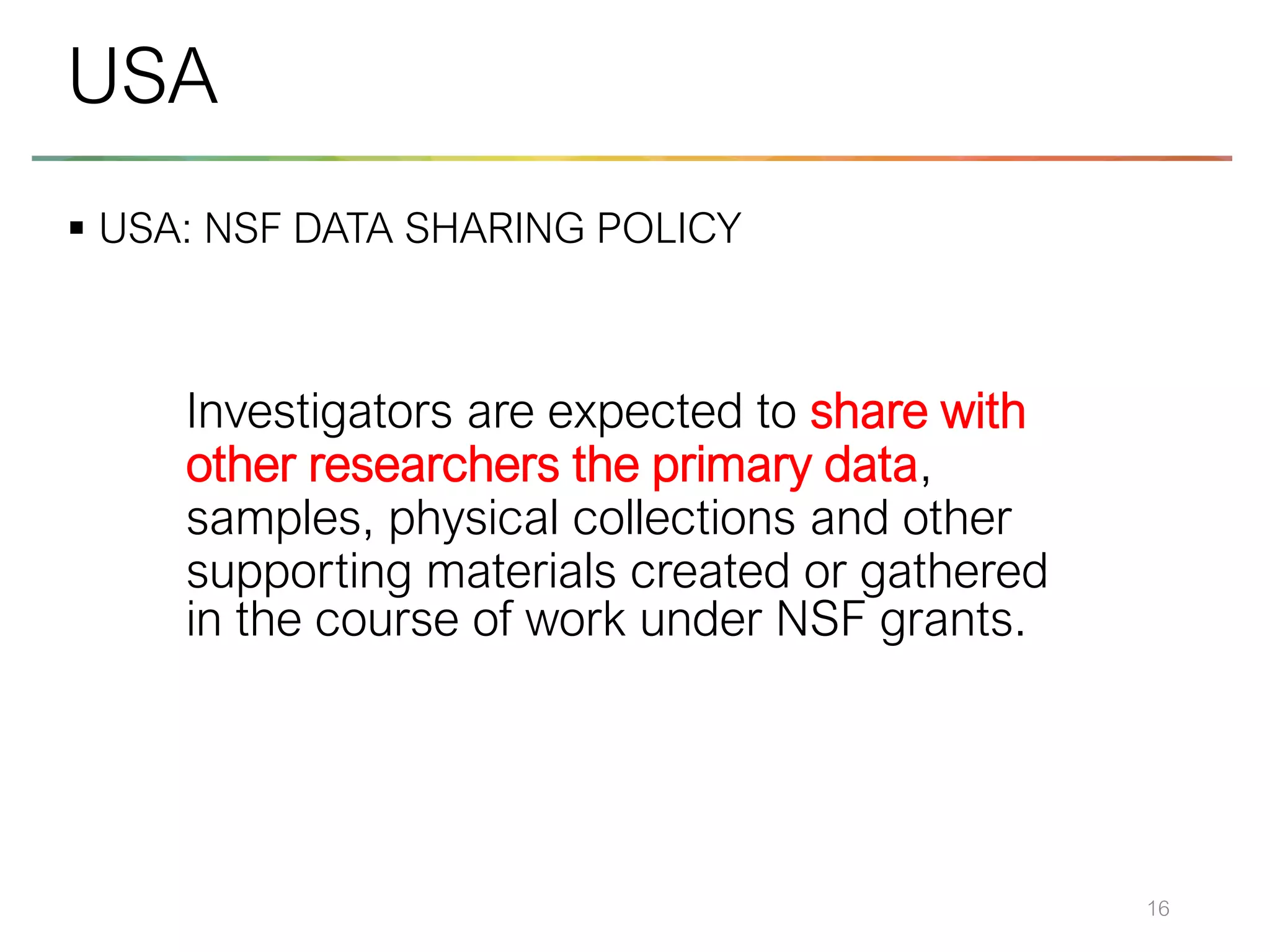 USA

▪ USA: NSF DATA SHARING POLICY

Investigators are expected to share with other researchers the primary data, samples, physical collections and other supporting materials created or gathered in the course of work under NSF grants.

16